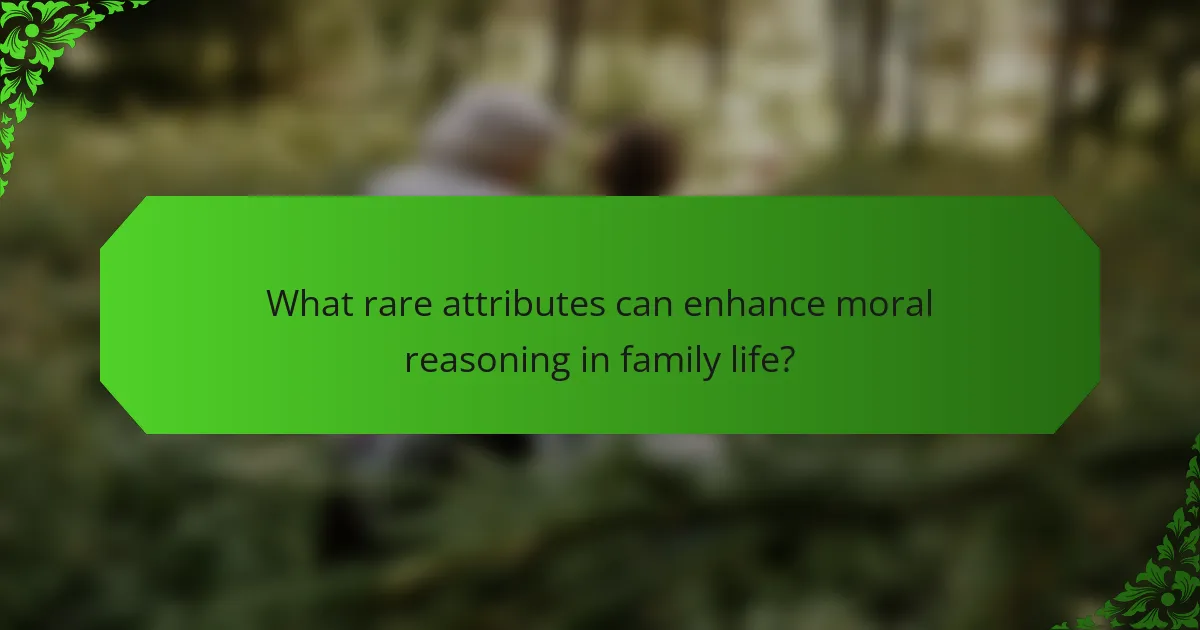 What rare attributes can enhance moral reasoning in family life?